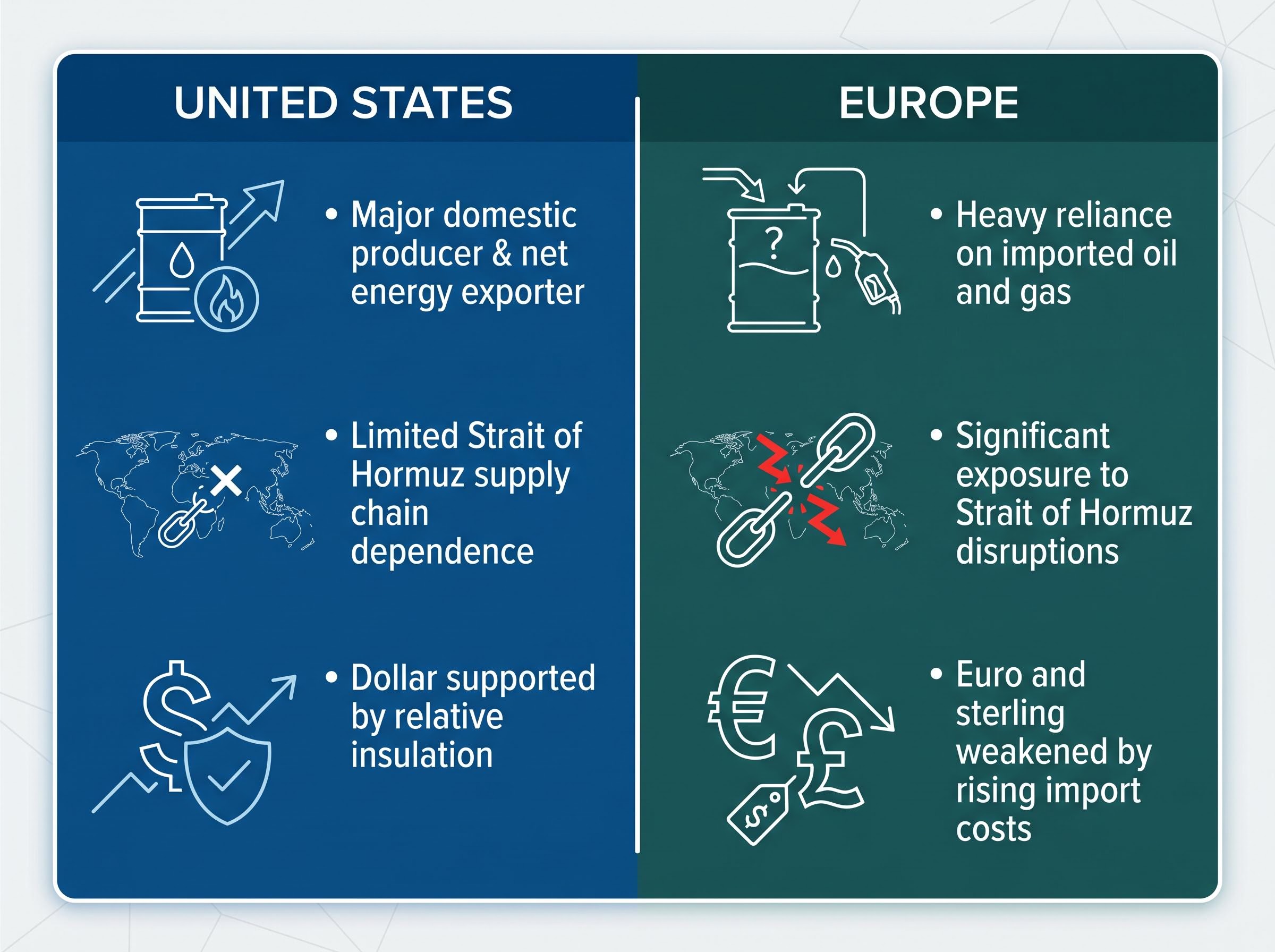 UNITED STATES

• Major domestic producer & net energy exporter

• Limited Strait of Hormuz supply chain dependence

• Dollar supported by relative insulation

EUROPE

?

• Heavy reliance on imported oil and gas

• Significant exposure to Strait of Hormuz disruptions

• Euro and sterling weakened by rising import costs